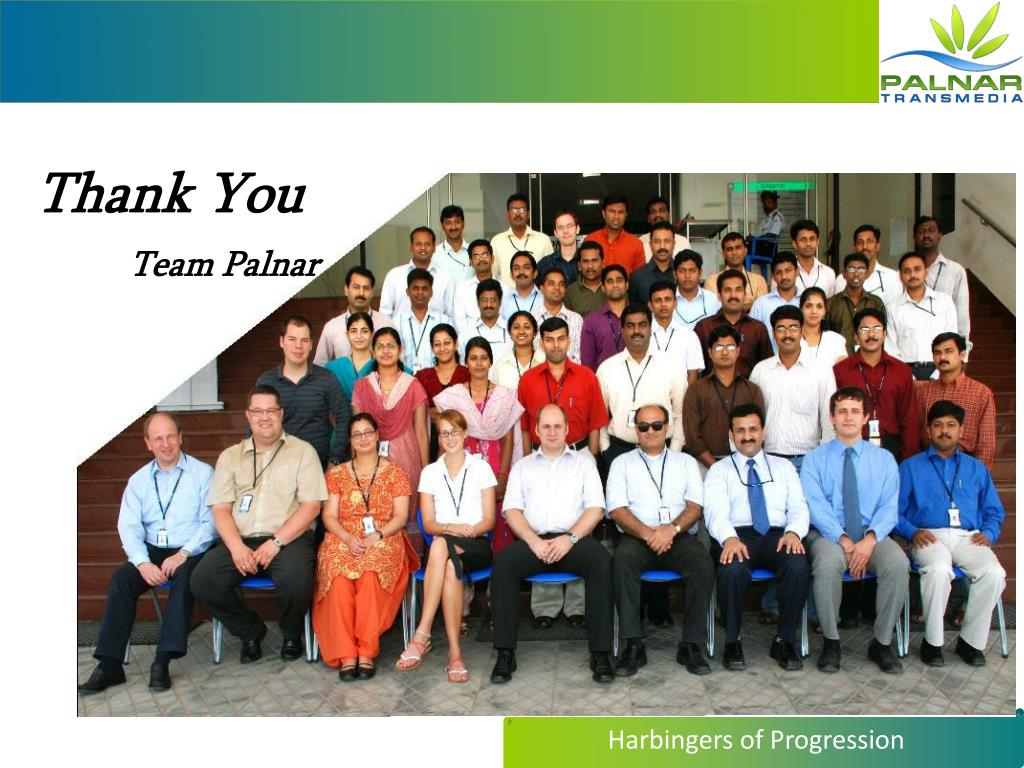 PALNAR
TRANSMEDIA

Thank You
Team Palnar

Harbingers of Progression